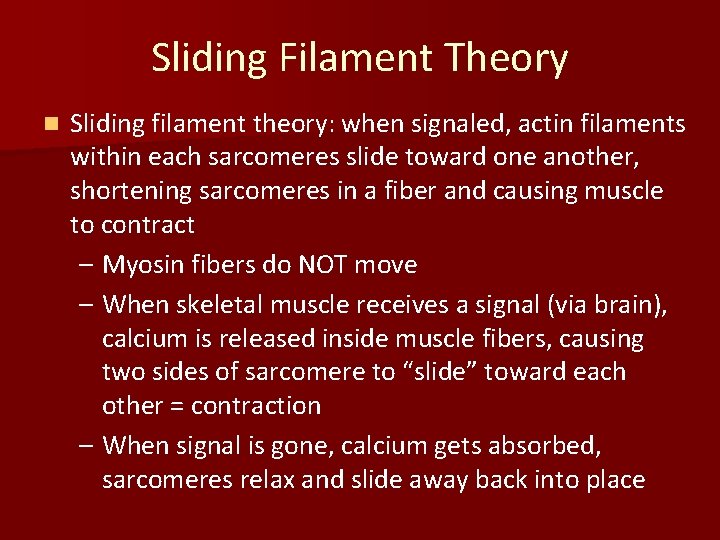 Sliding Filament Theory

Sliding filament theory: when signaled, actin filaments within each sarcomeres slide toward one another, shortening sarcomeres in a fiber and causing muscle to contract

– Myosin fibers do NOT move

– When skeletal muscle receives a signal (via brain), calcium is released inside muscle fibers, causing two sides of sarcomere to “slide” toward each other = contraction

– When signal is gone, calcium gets absorbed, sarcomeres relax and slide away back into place